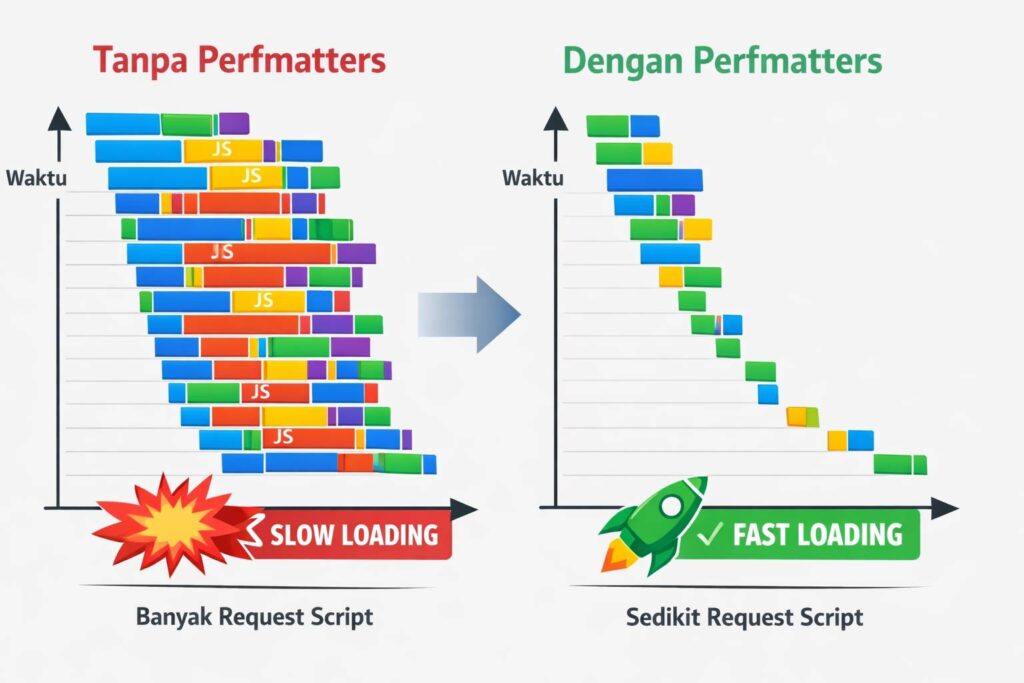 Tanpa Perfmatters

Waktu

JS
JS
JS
JS
JS
JS

SLOW LOADING

Banyak Request Script

Dengan Perfmatters

Waktu

✓ FAST LOADING

Sedikit Request Script